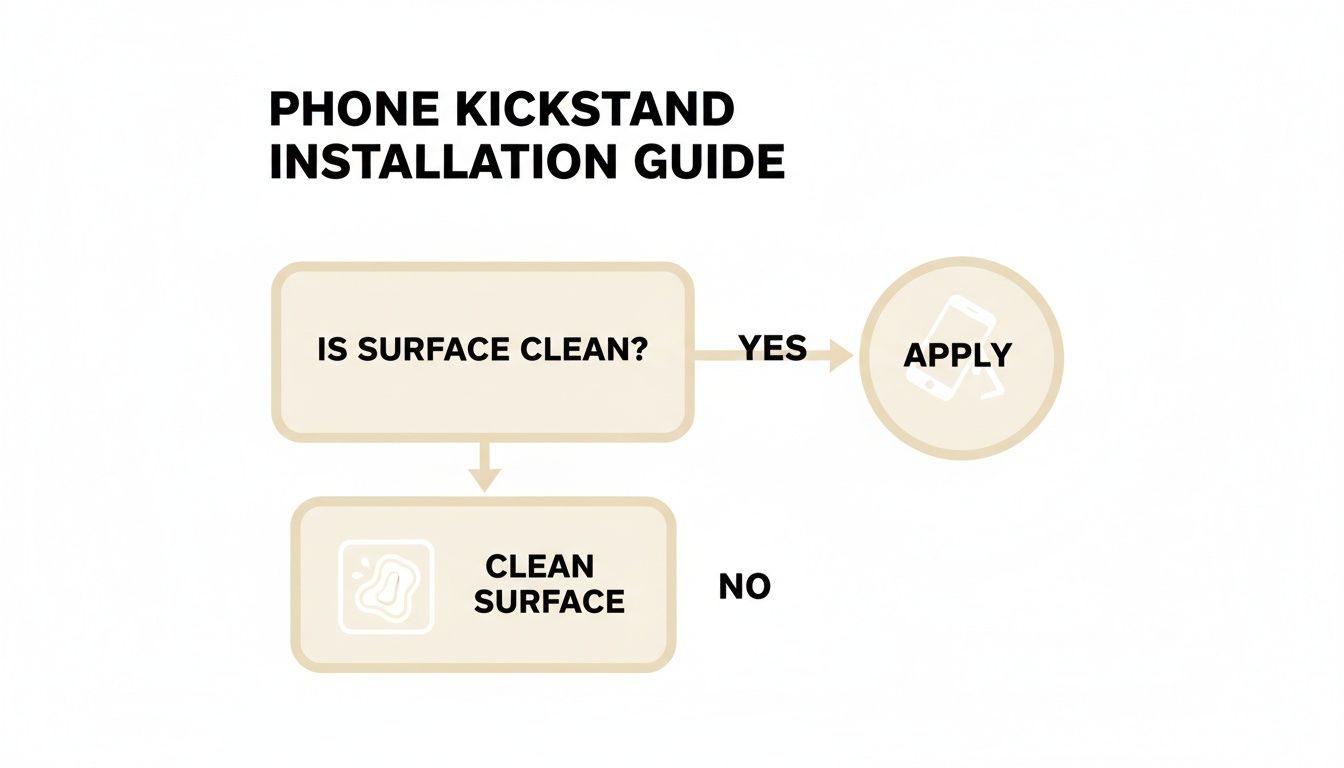 PHONE KICKSTAND INSTALLATION GUIDE

IS SURFACE CLEAN?

YES

APPLY

CLEAN SURFACE

NO